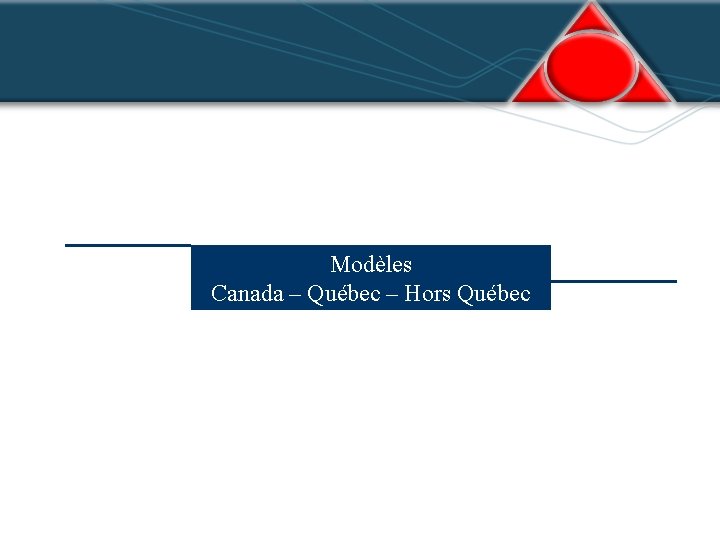 Modèles
Canada – Québec – Hors Québec